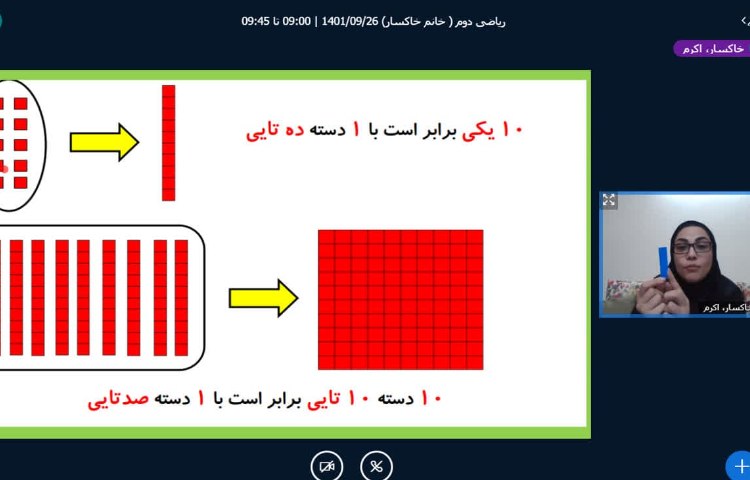 ریاضی دوم ( خانم خاکسار) 1401/09/26 | 09:00 تا 09:45

خاکسار، اکرم

۱۰ یکی برابر است با ۱ دسته ده تایی

۱۰ دسته ۱۰ تایی برابر است با ۱ دسته صدتایی

خاکسار، اکرم